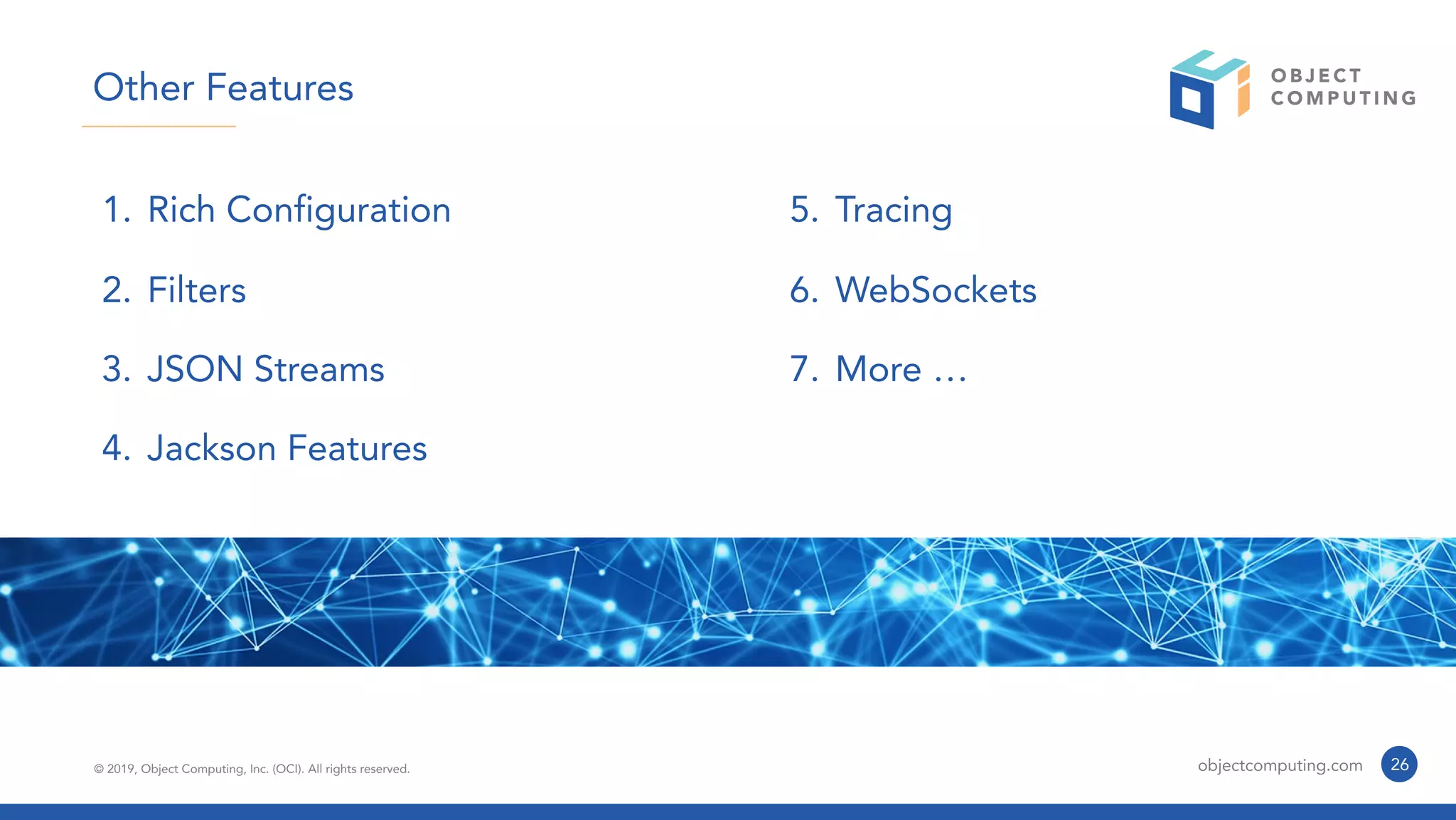 Other Features

OBJECT COMPUTING

1. Rich Configuration
2. Filters
3. JSON Streams
4. Jackson Features

5. Tracing
6. WebSockets
7. More …

© 2019, Object Computing, Inc. (OCI). All rights reserved.

objectcomputing.com 26